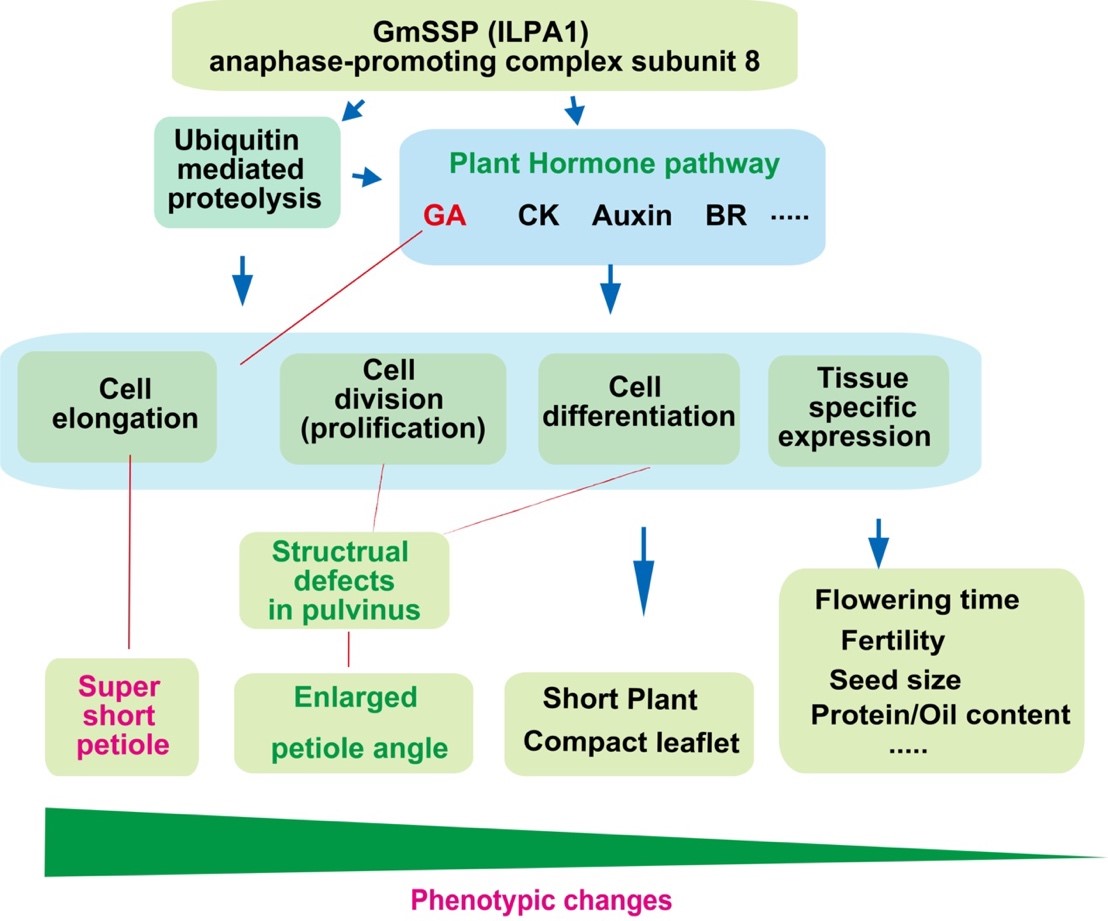 GmSSP (ILPA1)
anaphase-promoting complex subunit 8

Ubiquitin mediated proteolysis

Plant Hormone pathway

GA CK Auxin BR .....

Cell elongation

Cell division (prolification)

Cell differentiation

Tissue specific expression

Structural defects in pulvinus

Super short petiole

Enlarged petiole angle

Short Plant
Compact leaflet

Flowering time
Fertility
Seed size
Protein/Oil content
.....

Phenotypic changes